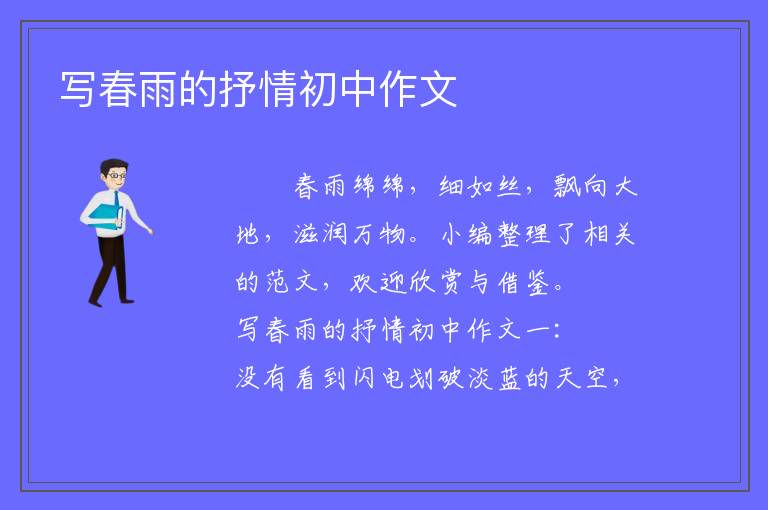 写春雨的抒情初中作文

春雨绵绵，细如丝，飘向大地，滋润万物。小编整理了相关的范文，欢迎欣赏与借鉴。

写春雨的抒情初中作文一：

没有看到闪电划破淡蓝的天空，